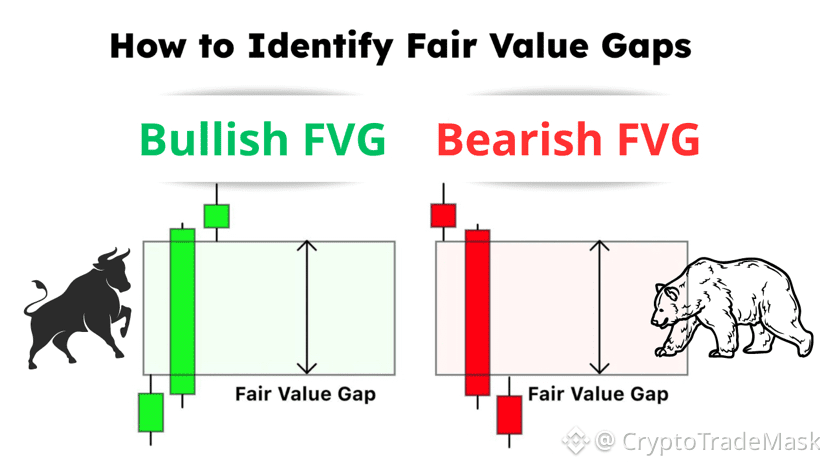 How to Identify Fair Value Gaps

Bullish FVG

Bearish FVG

Fair Value Gap

Fair Value Gap

@ CryptoTradeMask